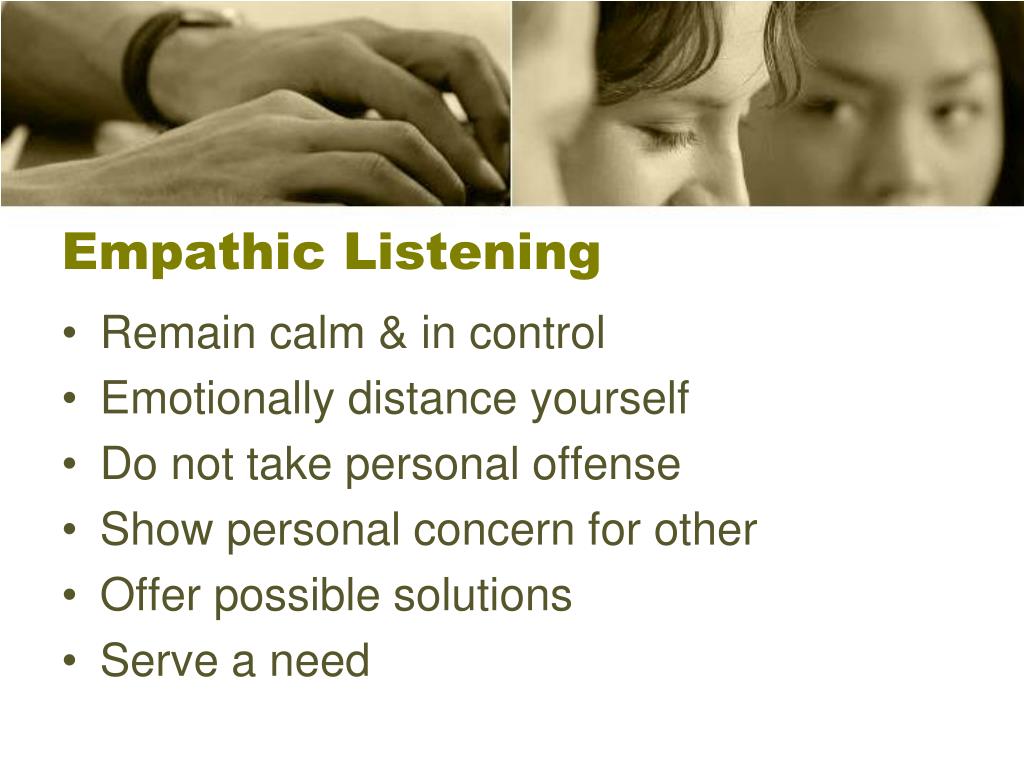 Empathic Listening

• Remain calm & in control
• Emotionally distance yourself
• Do not take personal offense
• Show personal concern for other
• Offer possible solutions
• Serve a need